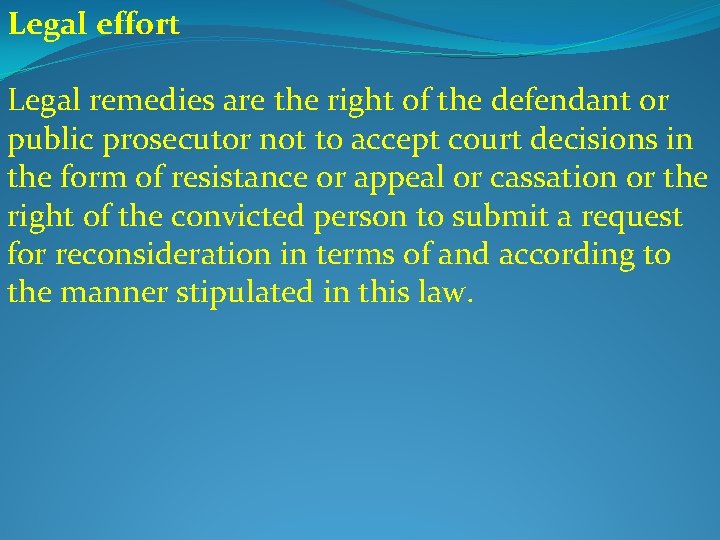 Legal effort

Legal remedies are the right of the defendant or public prosecutor not to accept court decisions in the form of resistance or appeal or cassation or the right of the convicted person to submit a request for reconsideration in terms of and according to the manner stipulated in this law.